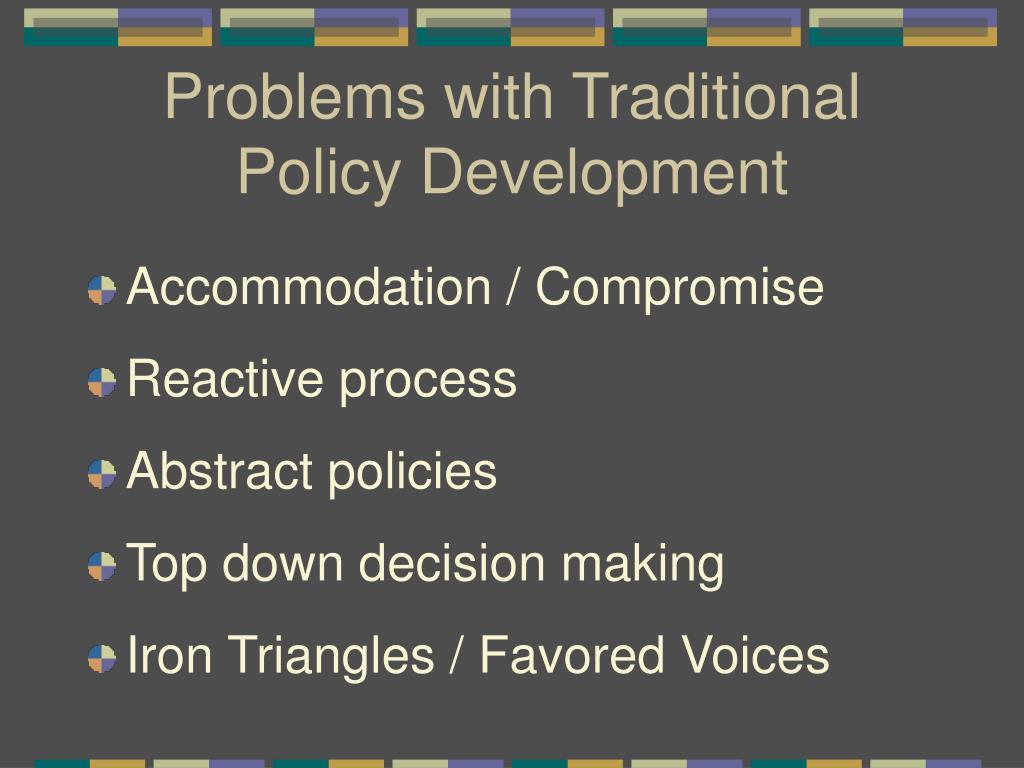 Problems with Traditional Policy Development

Accommodation / Compromise

Reactive process

Abstract policies

Top down decision making

Iron Triangles / Favored Voices